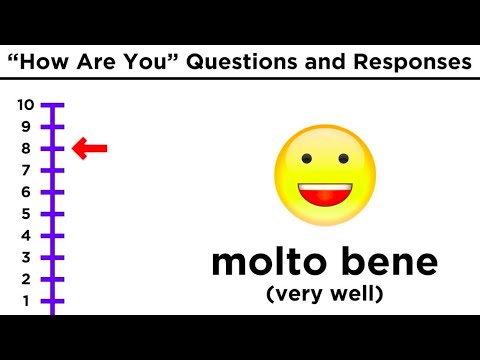 “How Are You” Questions and Responses

10
9
8
7
6
5
4
3
2
1

molto bene
(very well)